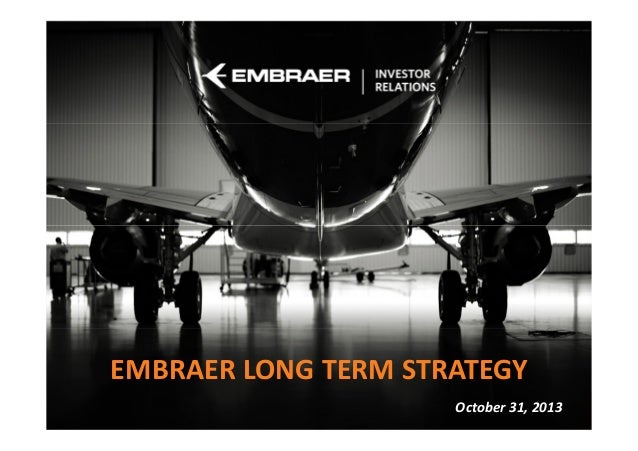 EMBRAER | INVESTOR RELATIONS

EMBRAER LONG TERM STRATEGY

October 31, 2013